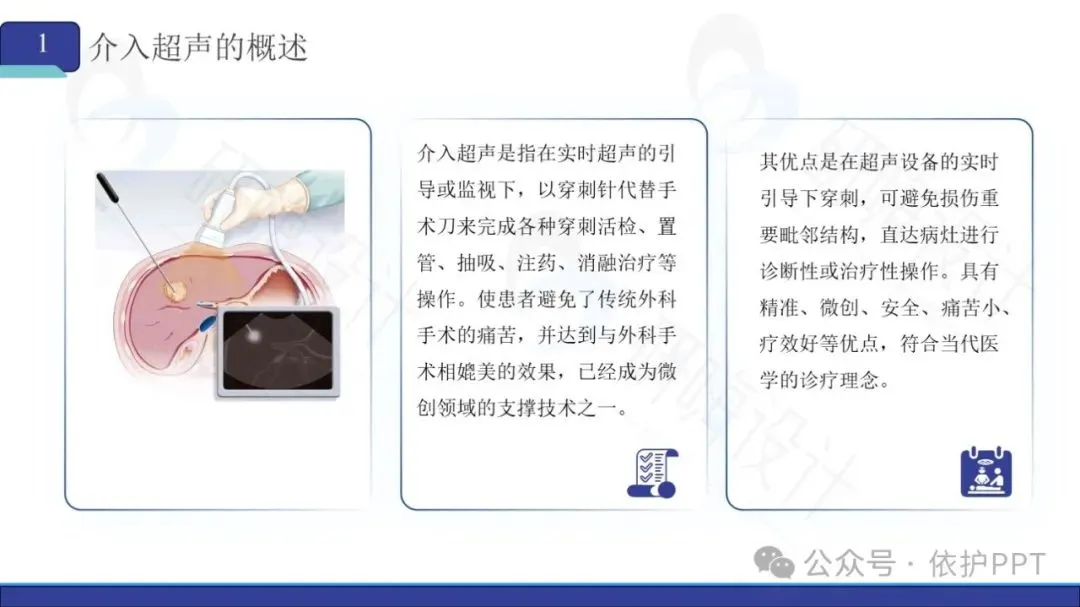 1 介入超声的概述

介入超声是指在实时超声的引导或监视下，以穿刺针代替手术刀来完成各种穿刺活检、置管、抽吸、注药、消融治疗等操作。使患者避免了传统外科手术的痛苦，并达到与外科手术相媲美的效果，已经成为微创领域的支撑技术之一。

其优点是在超声设备的实时引导下穿刺，可避免损伤重要毗邻结构，直达病灶进行诊断性或治疗性操作。具有精准、微创、安全、痛苦小、疗效好等优点，符合当代医学的诊疗理念。

公众号 · 依护PPT